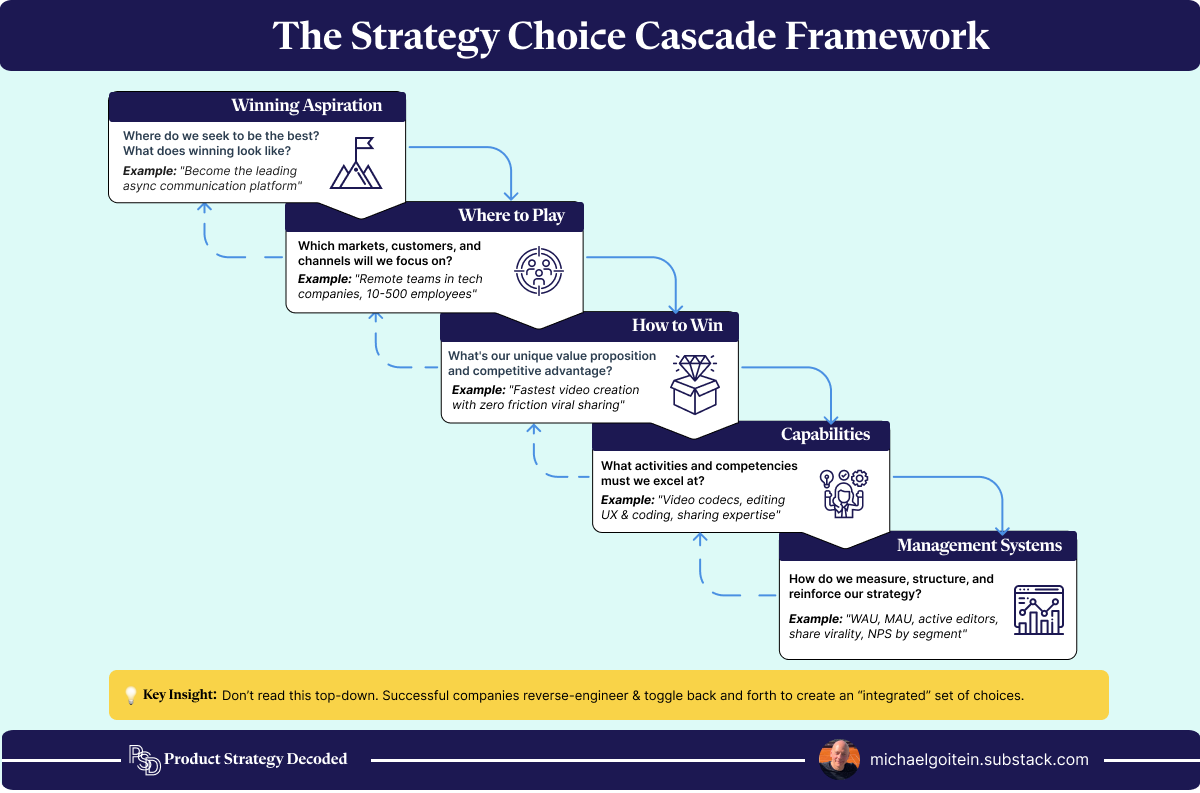 The Strategy Choice Cascade Framework

Winning Aspiration

Where do we seek to be the best? What does winning look like?

Example: "Become the leading async communication platform"

Where to Play

Which markets, customers, and channels will we focus on?

Example: "Remote teams in tech companies, 10-500 employees"

How to Win

What's our unique value proposition and competitive advantage?

Example: "Fastest video creation with zero friction viral sharing"

Capabilities

What activities and competencies must we excel at?

Example: "Video codecs, editing UX & coding, sharing expertise"

Management Systems

How do we measure, structure, and reinforce our strategy?

Example: "WAU, MAU, active editors, share virality, NPS by segment"

Key Insight: Don't read this top-down. Successful companies reverse-engineer & toggle back and forth to create an "integrated" set of choices.

PSD Product Strategy Decoded

michaelgoitein.substack.com